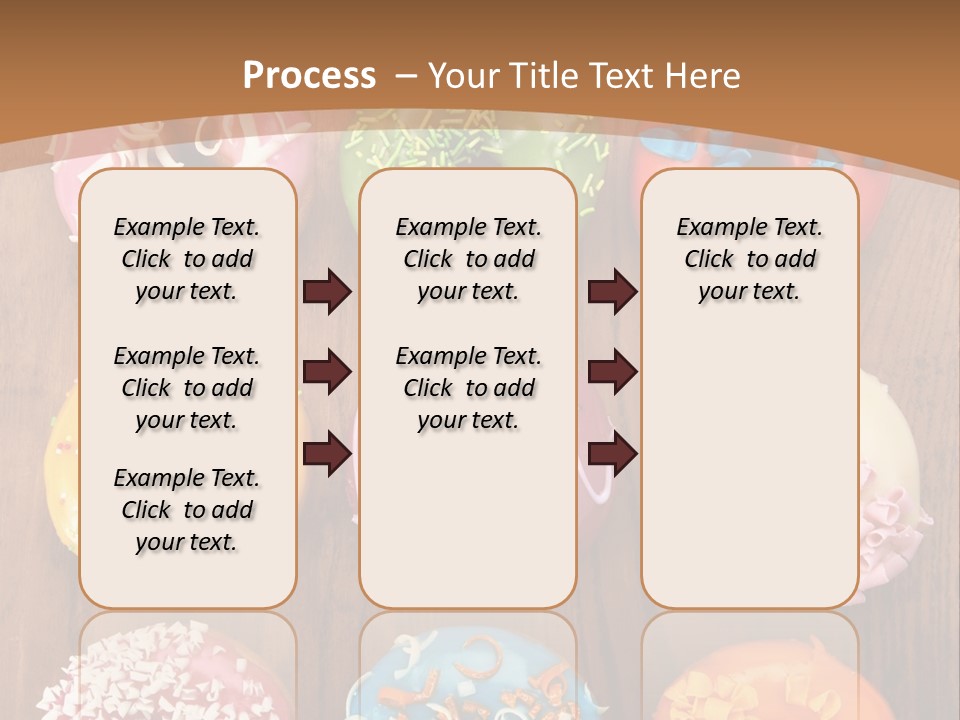 Process – Your Title Text Here

Example Text. Click to add your text.

Example Text. Click to add your text.

Example Text. Click to add your text.

Example Text. Click to add your text.

Example Text. Click to add your text.

Example Text. Click to add your text.